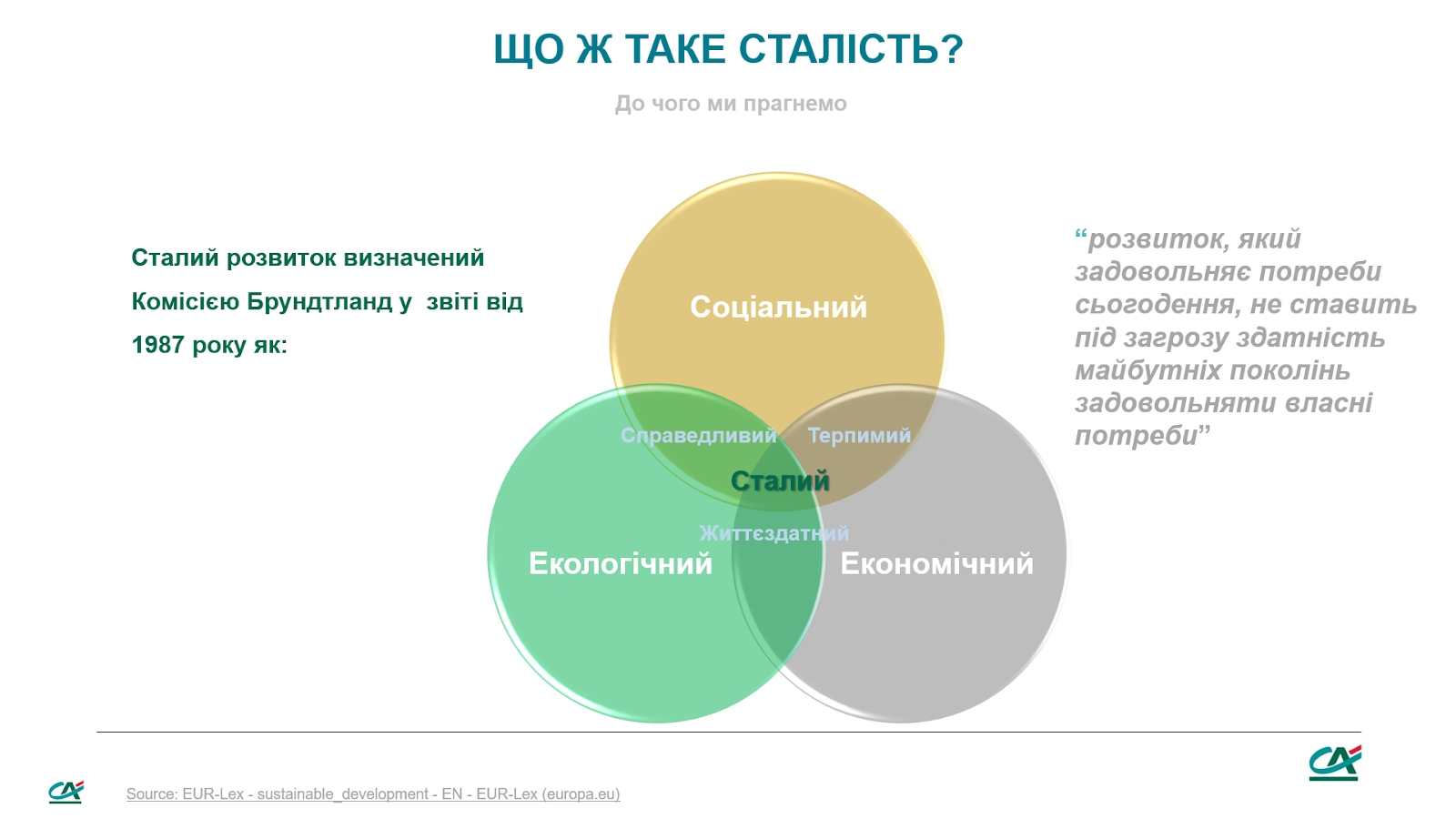 ЩО Ж ТАКЕ СТАЛІСТЬ?

До чого ми прагнемо

Сталий розвиток визначений Комісією Брундтланд у звіті від 1987 року як:

Соціальний

Справедливий

Терпимий

Сталий

Життєздатний

Екологічний

Економічний

“розвиток, який задовольняє потреби сьогодення, не ставить під загрозу здатність майбутніх поколінь задовольняти власні потреби”

Source: EUR-Lex - sustainable_development - EN - EUR-Lex (europa.eu)